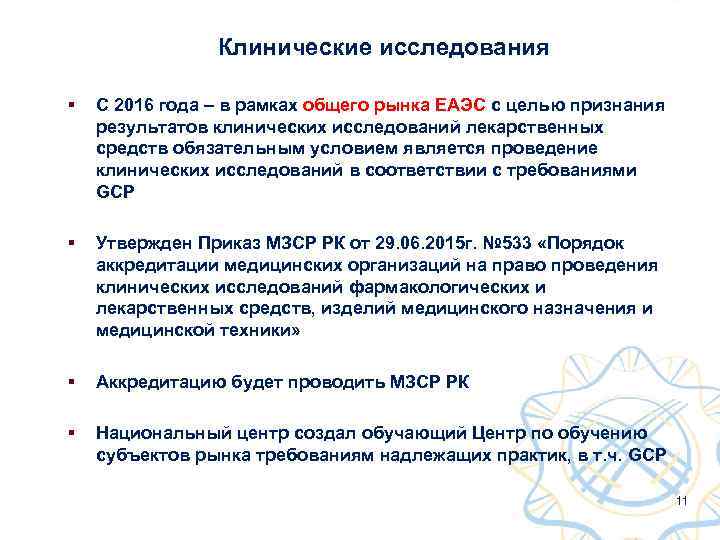 Клинические исследования

▪ С 2016 года – в рамках общего рынка ЕАЭС с целью признания результатов клинических исследований лекарственных средств обязательным условием является проведение клинических исследований в соответствии с требованиями GCP

▪ Утвержден Приказ МЗСР РК от 29.06.2015г. №533 «Порядок аккредитации медицинских организаций на право проведения клинических исследований фармакологических и лекарственных средств, изделий медицинского назначения и медицинской техники»

▪ Аккредитацию будет проводить МЗСР РК

▪ Национальный центр создал обучающий Центр по обучению субъектов рынка требованиям надлежащих практик, в т.ч. GCP

11